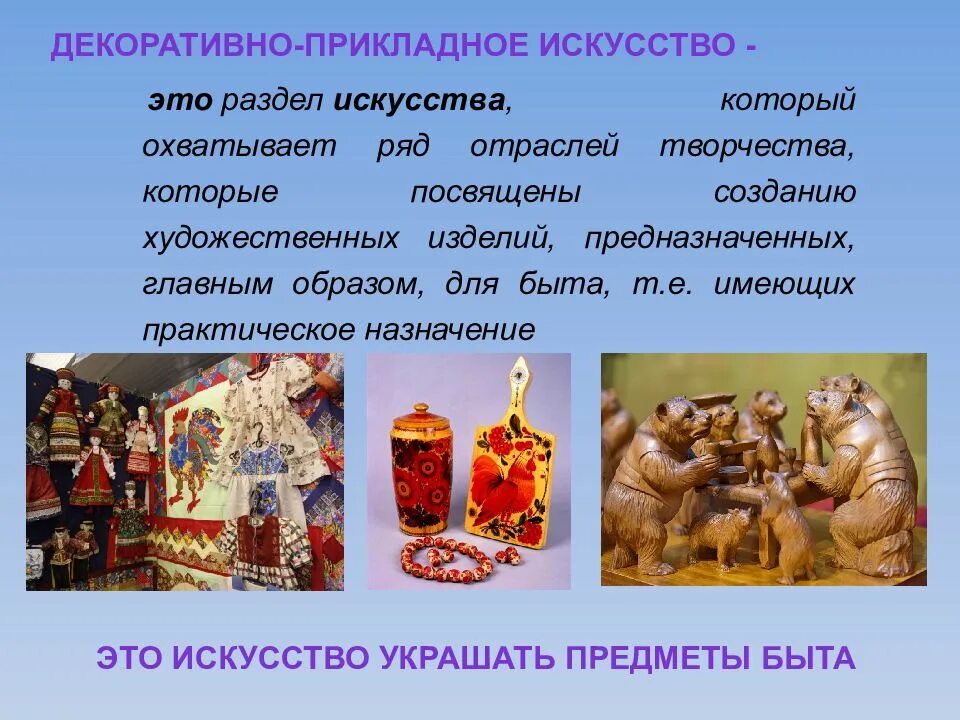 ДЕКОРАТИВНО-ПРИКЛАДНОЕ ИСКУССТВО -

это раздел искусства, который охватывает ряд отраслей творчества, которые посвящены созданию художественных изделий, предназначенных, главным образом, для быта, т.е. имеющих практическое назначение

ЭТО ИСКУССТВО УКРАШАТЬ ПРЕДМЕТЫ БЫТА